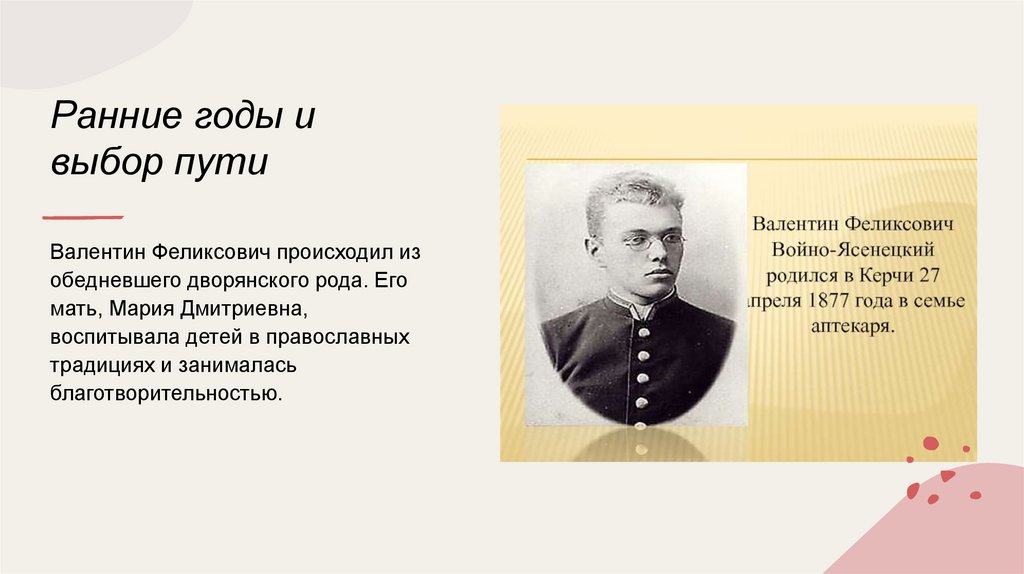 Ранние годы и выбор пути

Валентин Феликсович происходил из обедневшего дворянского рода. Его мать, Мария Дмитриевна, воспитывала детей в православных традициях и занималась благотворительностью.

Валентин Феликсович Войно-Ясенецкий родился в Керчи 27 апреля 1877 года в семье аптекаря.